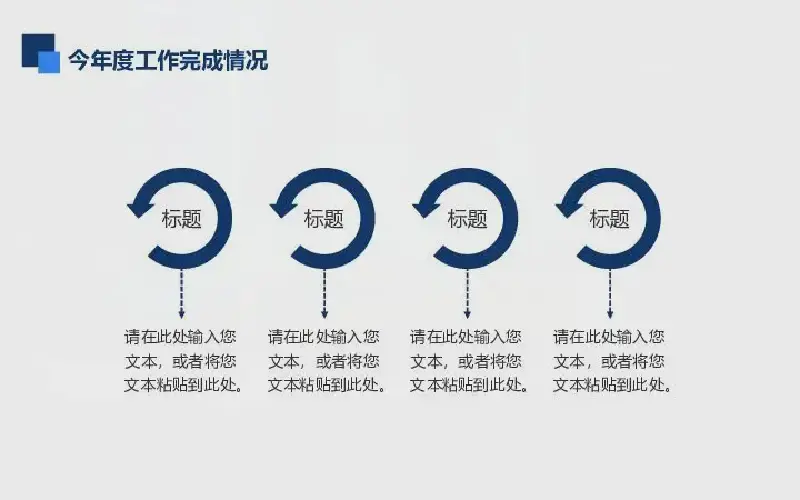 今年度工作完成情况

标题

请在此处输入您文本，或者将您文本粘贴到此处。

标题

请在此处输入您文本，或者将您文本粘贴到此处。

标题

请在此处输入您文本，或者将您文本粘贴到此处。

标题

请在此处输入您文本，或者将您文本粘贴到此处。